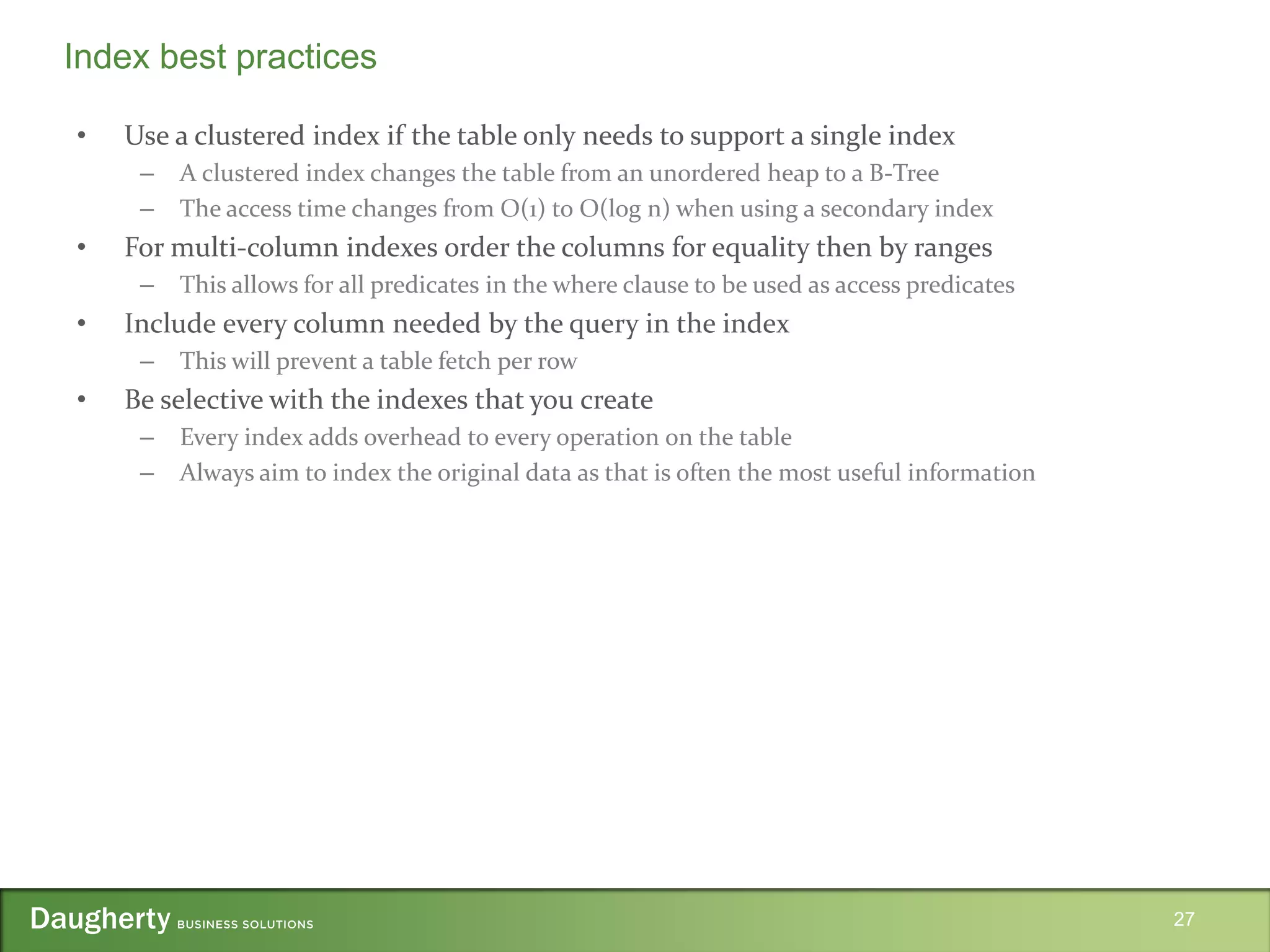 Index best practices

• Use a clustered index if the table only needs to support a single index
  – A clustered index changes the table from an unordered heap to a B-Tree
  – The access time changes from O(1) to O(log n) when using a secondary index
• For multi-column indexes order the columns for equality then by ranges
  – This allows for all predicates in the where clause to be used as access predicates
• Include every column needed by the query in the index
  – This will prevent a table fetch per row
• Be selective with the indexes that you create
  – Every index adds overhead to every operation on the table
  – Always aim to index the original data as that is often the most useful information

Daugherty BUSINESS SOLUTIONS

27